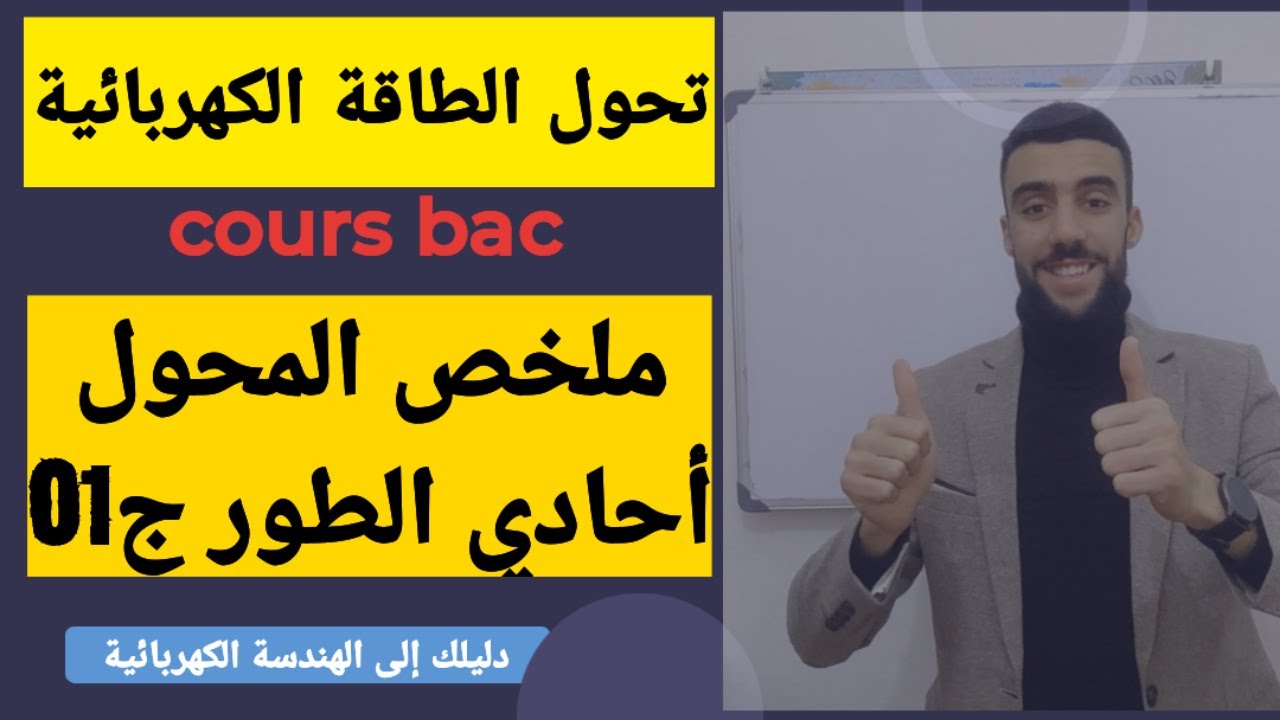 تحول الطاقة الكهربائية

cours bac

ملخص المحول أحادي الطور ج01

دليلك إلى الهندسة الكهربائية